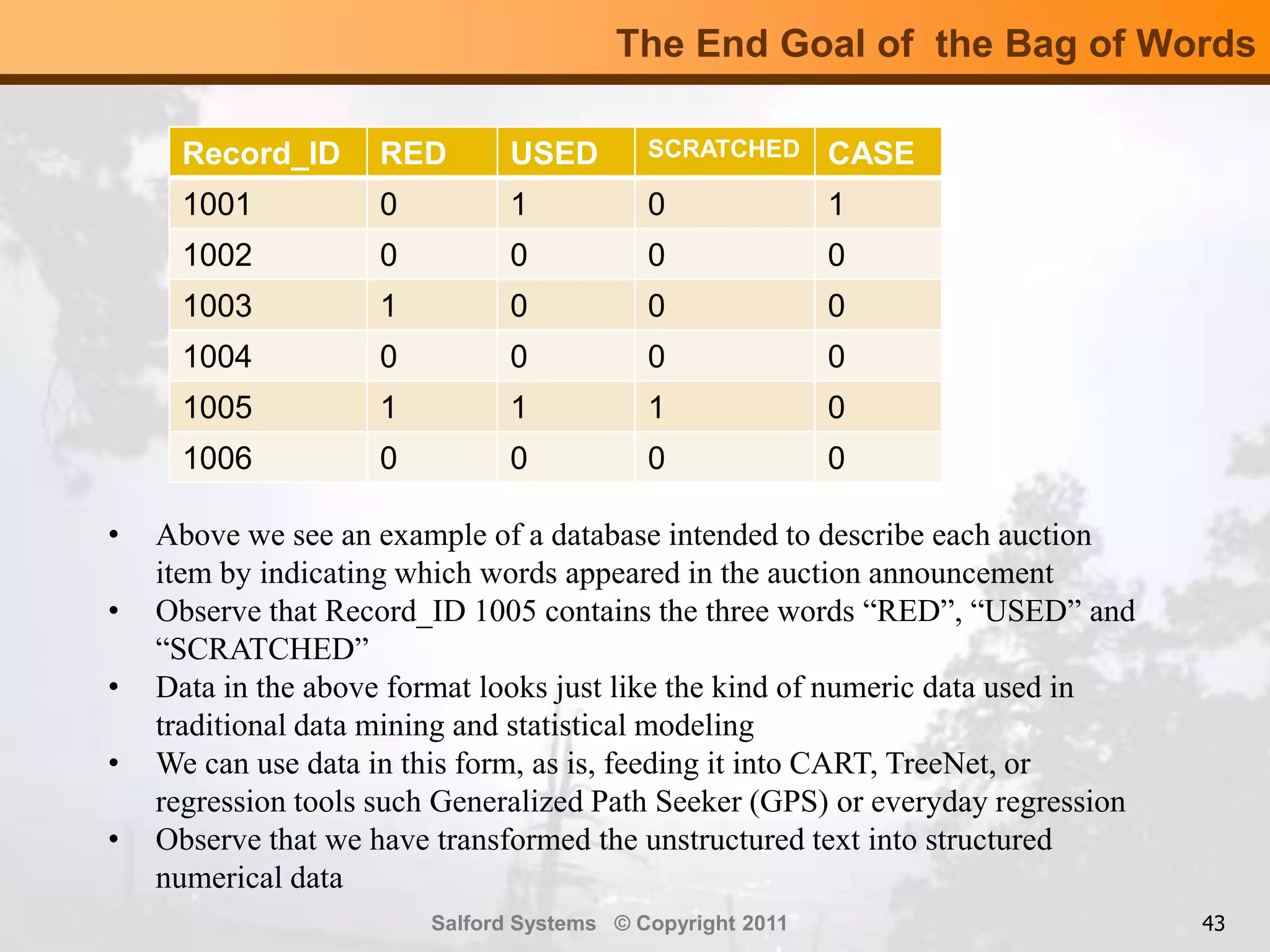 The End Goal of  the Bag of Words

| Record_ID | RED | USED | SCRATCHED | CASE |
|---|---|---|---|---|
| 1001 | 0 | 1 | 0 | 1 |
| 1002 | 0 | 0 | 0 | 0 |
| 1003 | 1 | 0 | 0 | 0 |
| 1004 | 0 | 0 | 0 | 0 |
| 1005 | 1 | 1 | 1 | 0 |
| 1006 | 0 | 0 | 0 | 0 |

• Above we see an example of a database intended to describe each auction item by indicating which words appeared in the auction announcement
• Observe that Record_ID 1005 contains the three words “RED”, “USED” and “SCRATCHED”
• Data in the above format looks just like the kind of numeric data used in traditional data mining and statistical modeling
• We can use data in this form, as is, feeding it into CART, TreeNet, or regression tools such Generalized Path Seeker (GPS) or everyday regression
• Observe that we have transformed the unstructured text into structured numerical data

Salford Systems © Copyright 2011

43